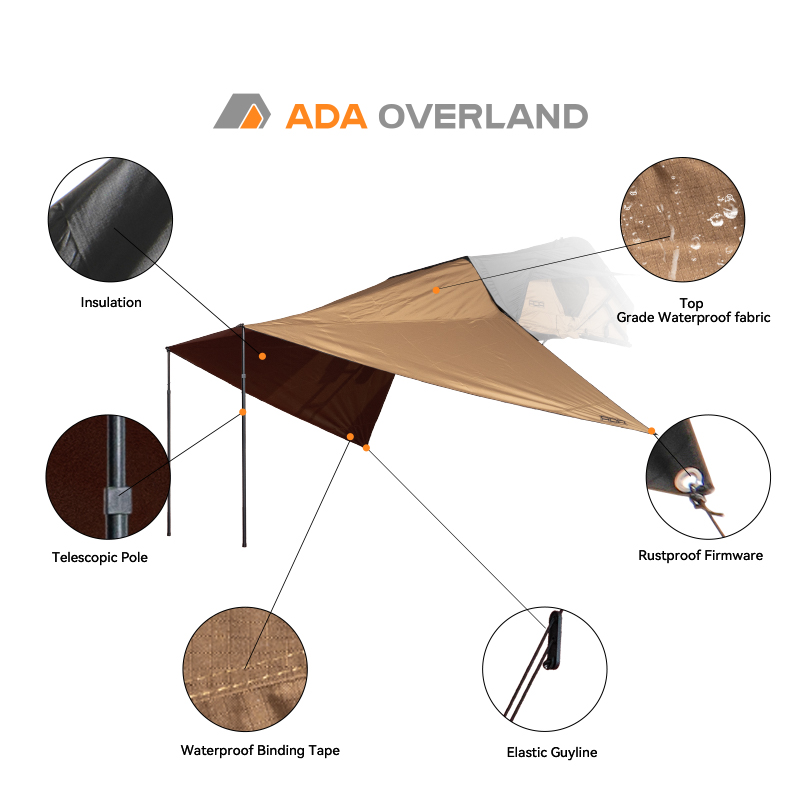 ADA OVERLAND

Insulation

Top
Grade Waterproof fabric

Telescopic Pole

Rustproof Firmware

Waterproof Binding Tape

Elastic Guyline